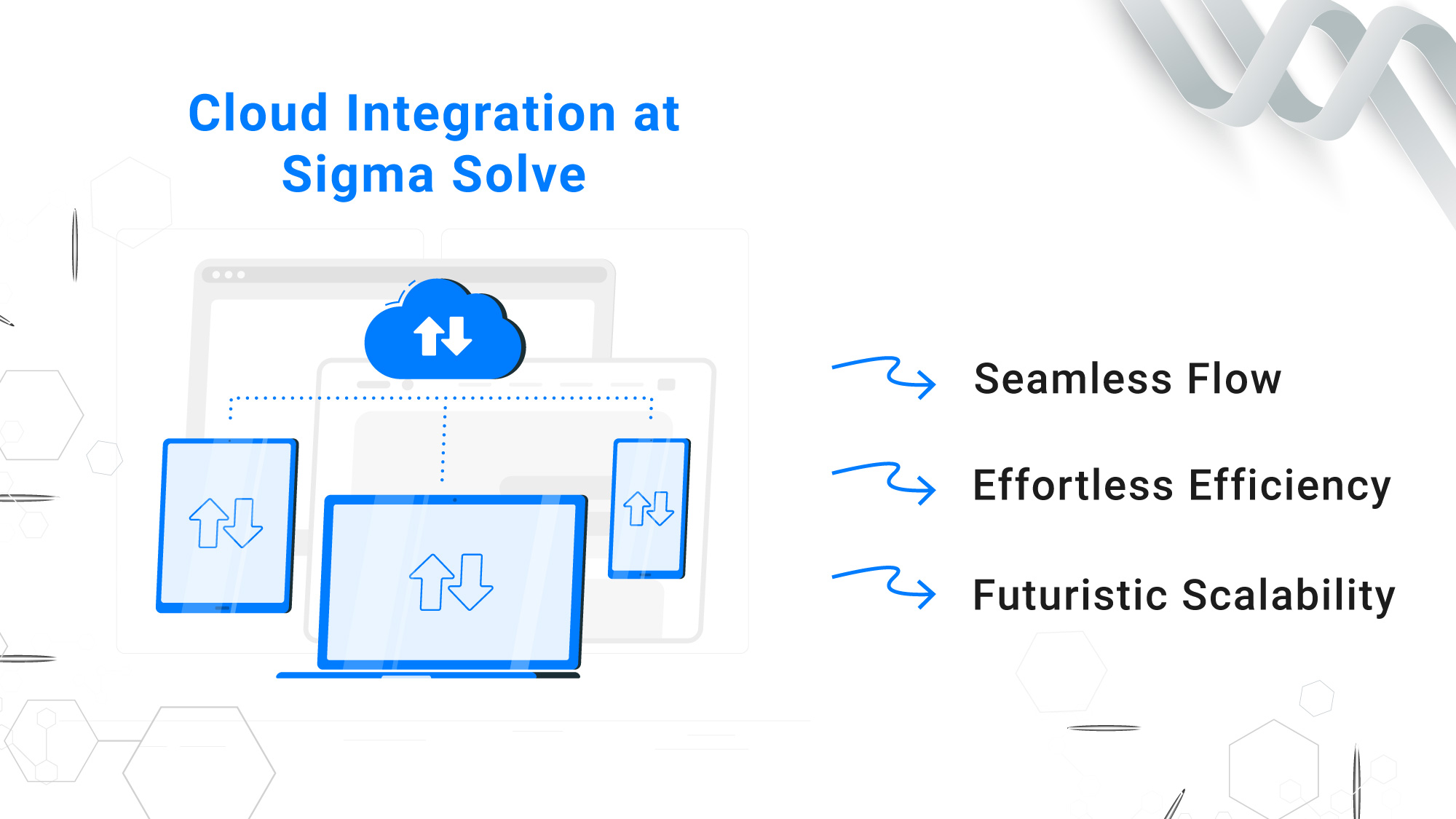 Cloud Integration at Sigma Solve

Seamless Flow

Effortless Efficiency

Futuristic Scalability